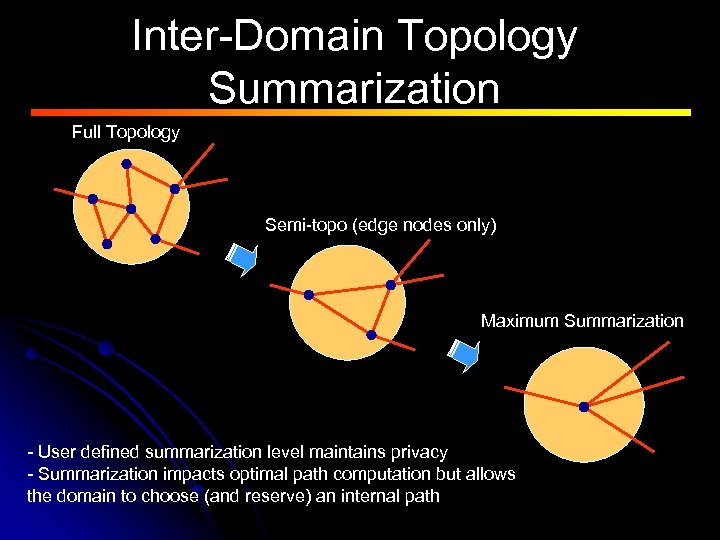 Inter-Domain Topology Summarization

Full Topology

Semi-topo (edge nodes only)

Maximum Summarization

- User defined summarization level maintains privacy
- Summarization impacts optimal path computation but allows the domain to choose (and reserve) an internal path